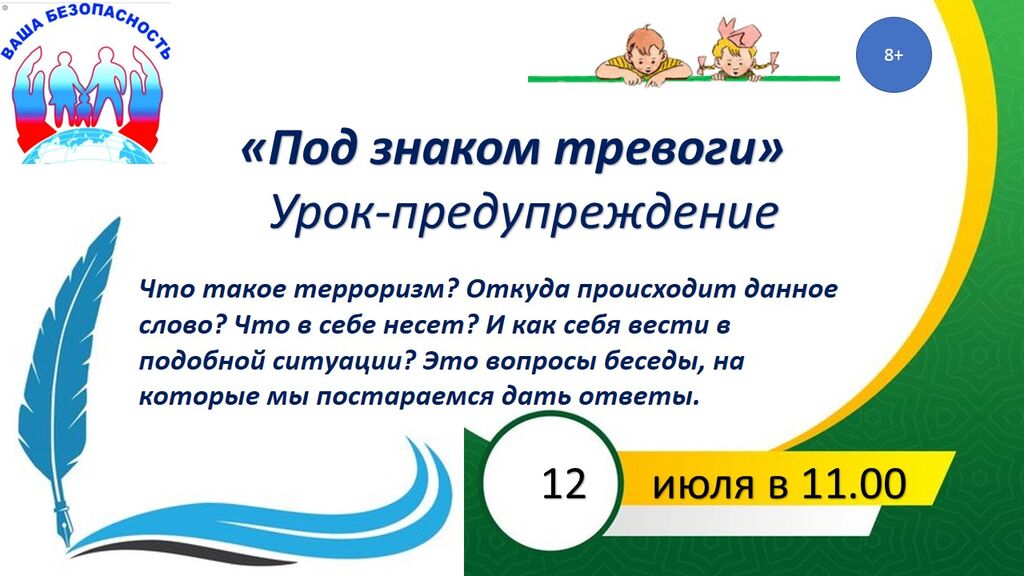 ВАША БЕЗОПАСНОСТЬ

8+

«Под знаком тревоги»
Урок-предупреждение

Что такое терроризм? Откуда происходит данное слово? Что в себе несет? И как себя вести в подобной ситуации? Это вопросы беседы, на которые мы постараемся дать ответы.

12

июля в 11.00